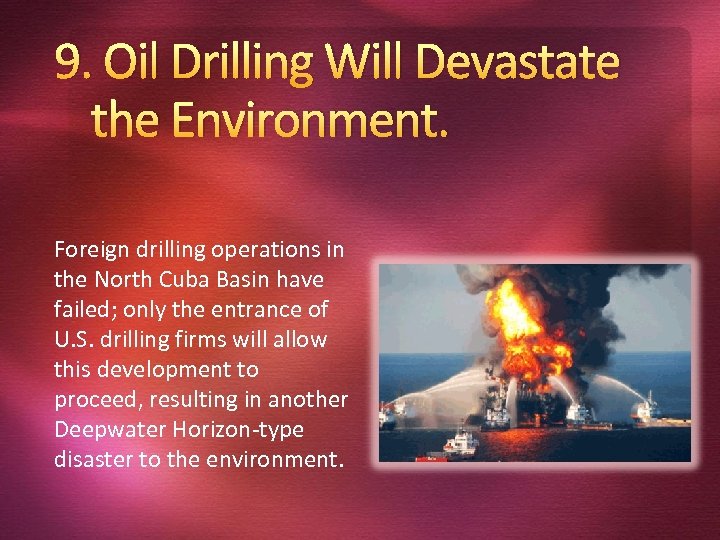 9. Oil Drilling Will Devastate the Environment.

Foreign drilling operations in the North Cuba Basin have failed; only the entrance of U.S. drilling firms will allow this development to proceed, resulting in another Deepwater Horizon-type disaster to the environment.